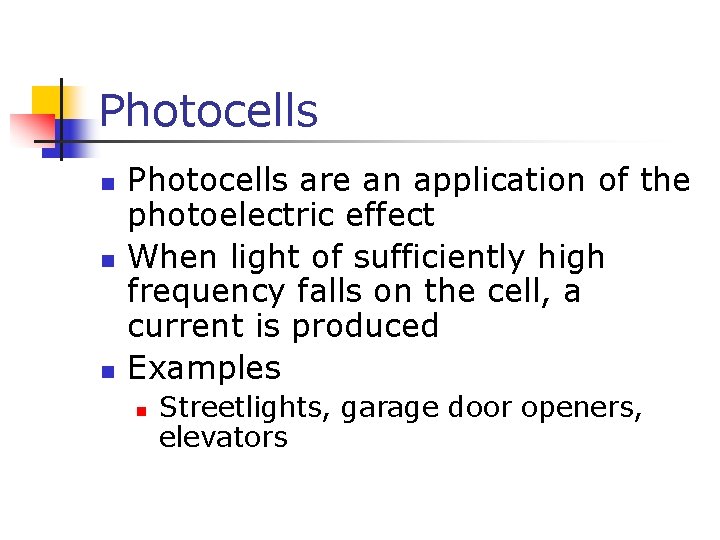 Photocells

- Photocells are an application of the photoelectric effect
- When light of sufficiently high frequency falls on the cell, a current is produced
- Examples
  - Streetlights, garage door openers, elevators